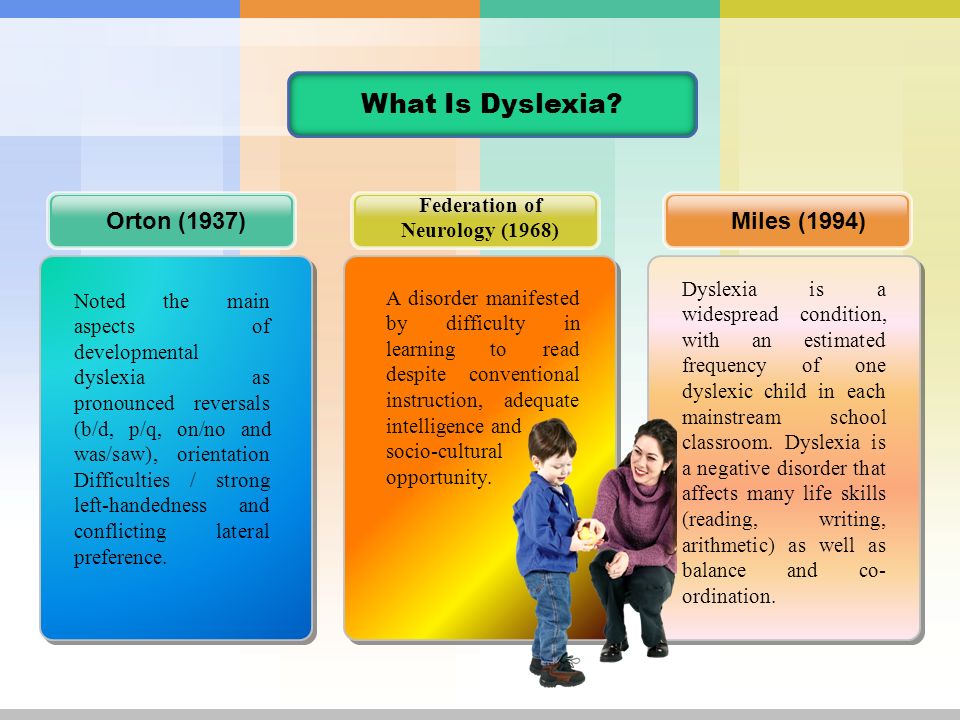 What Is Dyslexia?

Orton (1937)

Noted the main aspects of developmental dyslexia as pronounced reversals (b/d, p/q, on/no and was/saw), orientation Difficulties / strong left-handedness and conflicting lateral preference.

Federation of Neurology (1968)

A disorder manifested by difficulty in learning to read despite conventional instruction, adequate intelligence and socio-cultural opportunity.

Miles (1994)

Dyslexia is a widespread condition, with an estimated frequency of one dyslexic child in each mainstream school classroom. Dyslexia is a negative disorder that affects many life skills (reading, writing, arithmetic) as well as balance and co-ordination.